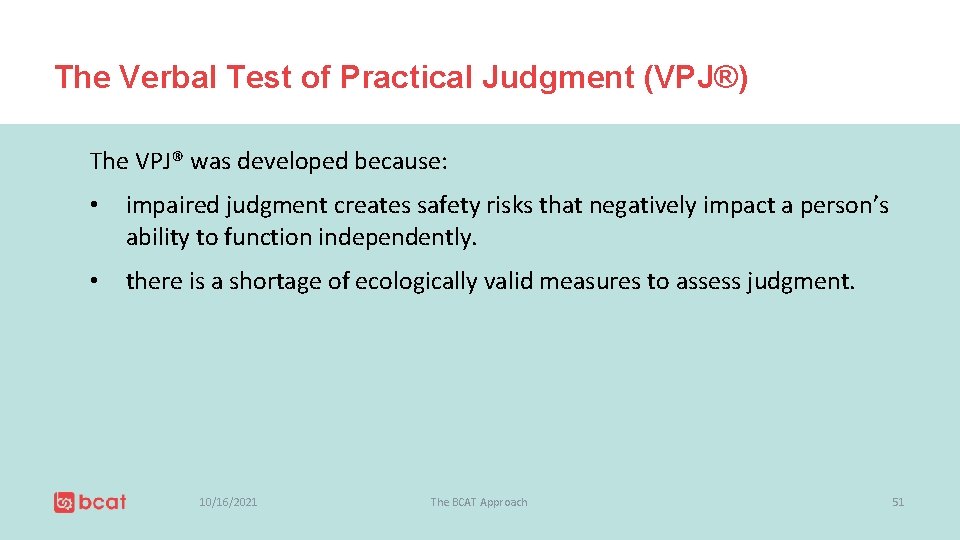 The Verbal Test of Practical Judgment (VPJ®)

The VPJ® was developed because:

• impaired judgment creates safety risks that negatively impact a person's ability to function independently.

• there is a shortage of ecologically valid measures to assess judgment.

bcat

10/16/2021

The BCAT Approach

51